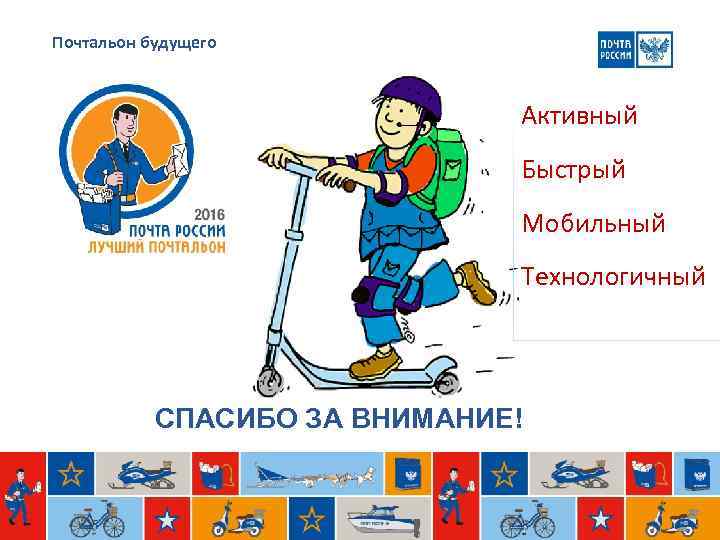 Почтальон будущего

ПОЧТА РОССИИ

2016
ПОЧТА РОССИИ
ЛУЧШИЙ ПОЧТАЛЬОН

Активный

Быстрый

Мобильный

Технологичный

СПАСИБО ЗА ВНИМАНИЕ!